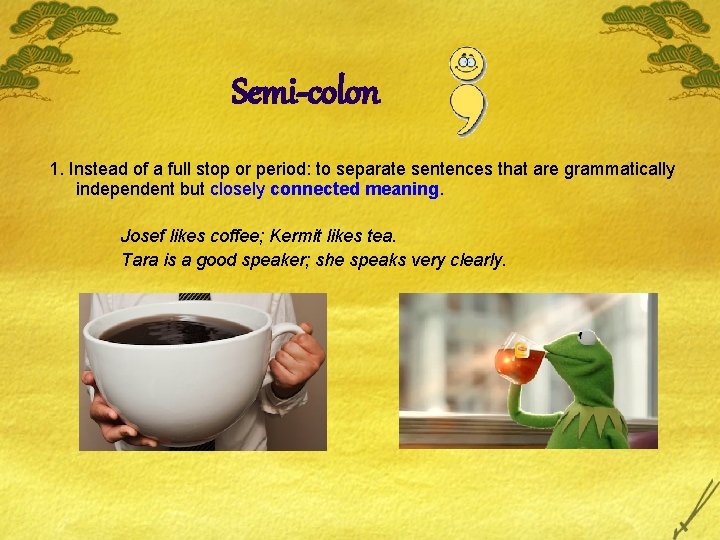 Semi-colon

1. Instead of a full stop or period: to separate sentences that are grammatically independent but closely connected meaning.

Josef likes coffee; Kermit likes tea.
Tara is a good speaker; she speaks very clearly.